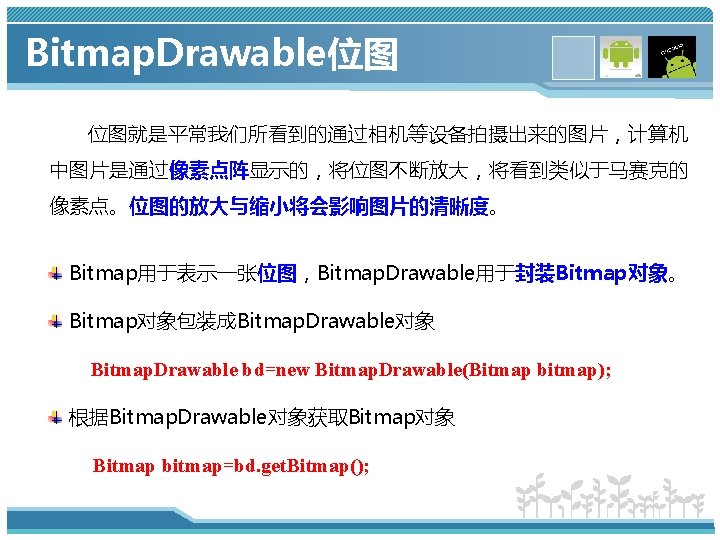 BitmapDrawable位图

位图就是平常我们所看到的通过相机等设备拍摄出来的图片，计算机中图片是通过像素点阵显示的，将位图不断放大，将看到类似于马赛克的像素点。位图的放大与缩小将会影响图片的清晰度。

Bitmap用于表示一张位图，BitmapDrawable用于封装Bitmap对象。

Bitmap对象包装成BitmapDrawable对象

BitmapDrawable bd=new BitmapDrawable(Bitmap bitmap);

根据BitmapDrawable对象获取Bitmap对象

Bitmap bitmap=bd.getBitmap();